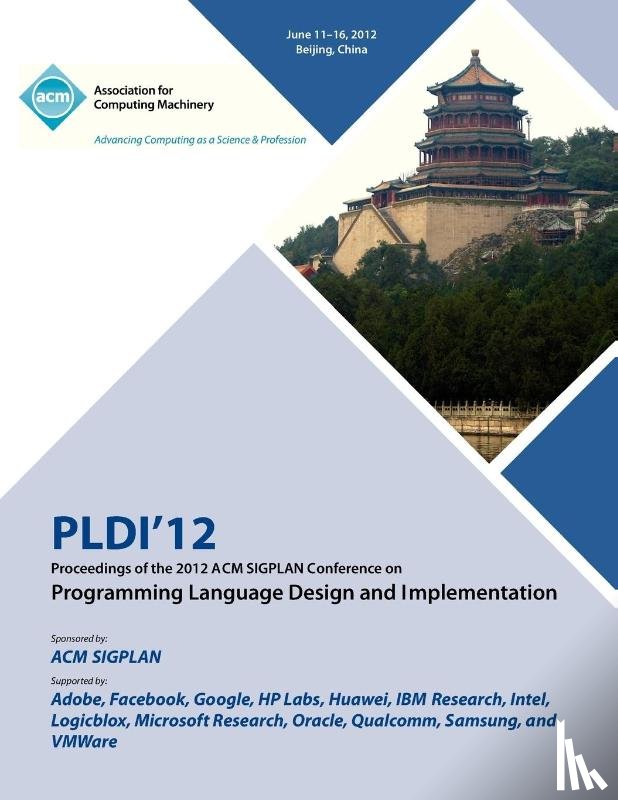 June 11–16, 2012
Beijing, China

acm

Association for Computing Machinery

Advancing Computing as a Science & Profession

PLDI'12

Proceedings of the 2012 ACM SIGPLAN Conference on

Programming Language Design and Implementation

Sponsored by:

ACM SIGPLAN

Supported by:

Adobe, Facebook, Google, HP Labs, Huawei, IBM Research, Intel, Logicblox, Microsoft Research, Oracle, Qualcomm, Samsung, and VMWare